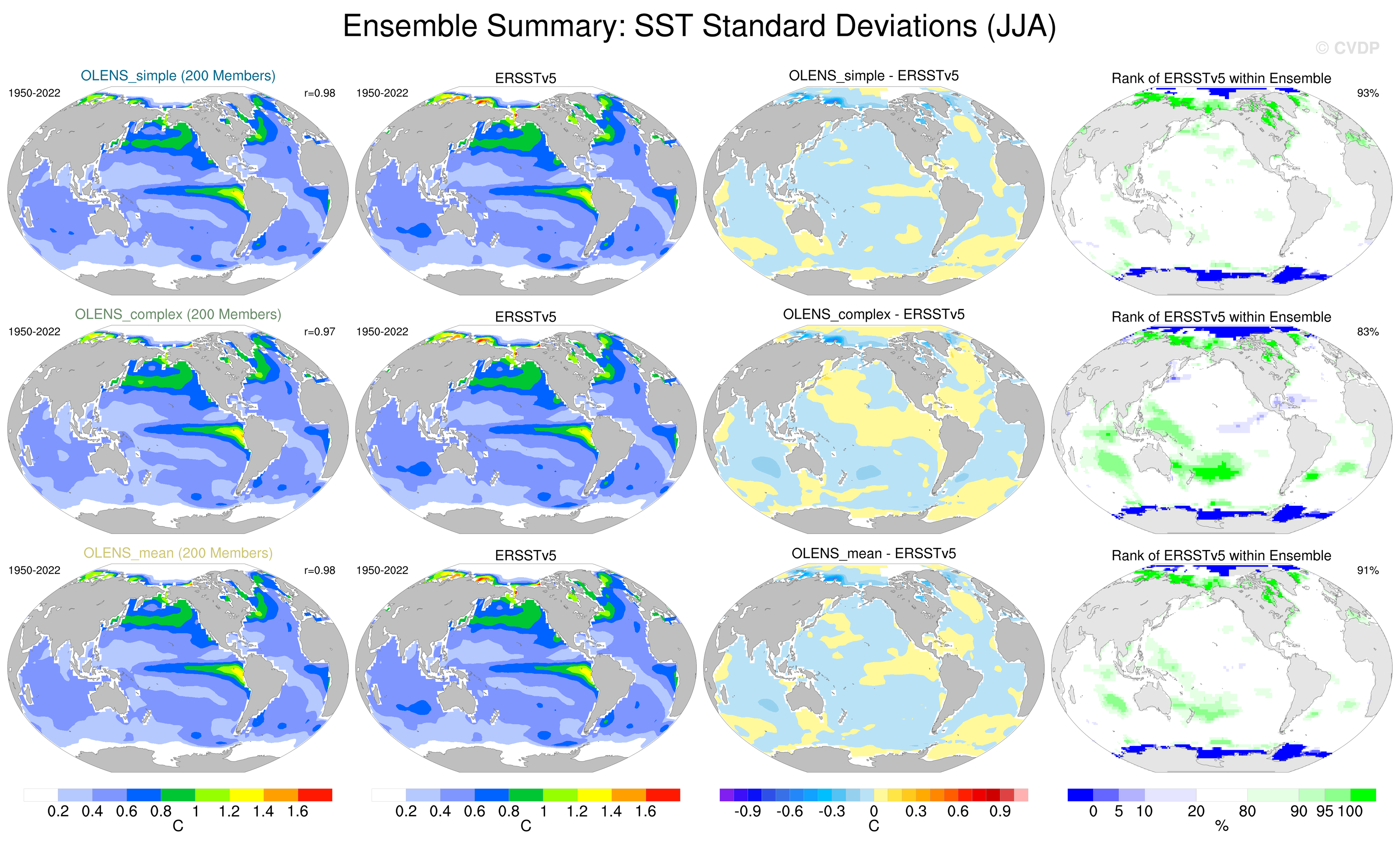 Ensemble Summary: SST Standard Deviations (JJA)

© CVDP

OLENS_simple (200 Members)
1950-2022
r=0.98

ERSSTv5
1950-2022

OLENS_simple - ERSSTv5

Rank of ERSSTv5 within Ensemble
93%

OLENS_complex (200 Members)
1950-2022
r=0.97

ERSSTv5
1950-2022

OLENS_complex - ERSSTv5

Rank of ERSSTv5 within Ensemble
83%

OLENS_mean (200 Members)
1950-2022
r=0.98

ERSSTv5
1950-2022

OLENS_mean - ERSSTv5

Rank of ERSSTv5 within Ensemble
91%

0.2 0.4 0.6 0.8 1 1.2 1.4 1.6
C

0.2 0.4 0.6 0.8 1 1.2 1.4 1.6
C

-0.9 -0.6 -0.3 0 0.3 0.6 0.9
C

0 5 10 20 80 90 95 100
%